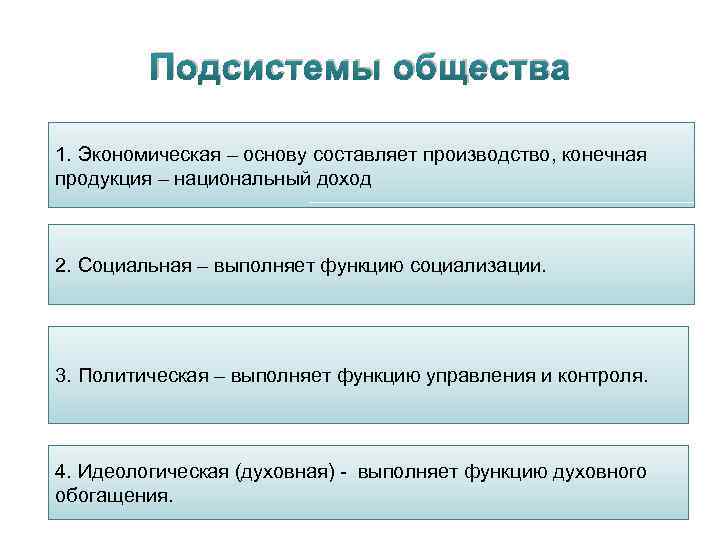 Подсистемы общества

1. Экономическая – основу составляет производство, конечная продукция – национальный доход

2. Социальная – выполняет функцию социализации.

3. Политическая – выполняет функцию управления и контроля.

4. Идеологическая (духовная) - выполняет функцию духовного обогащения.